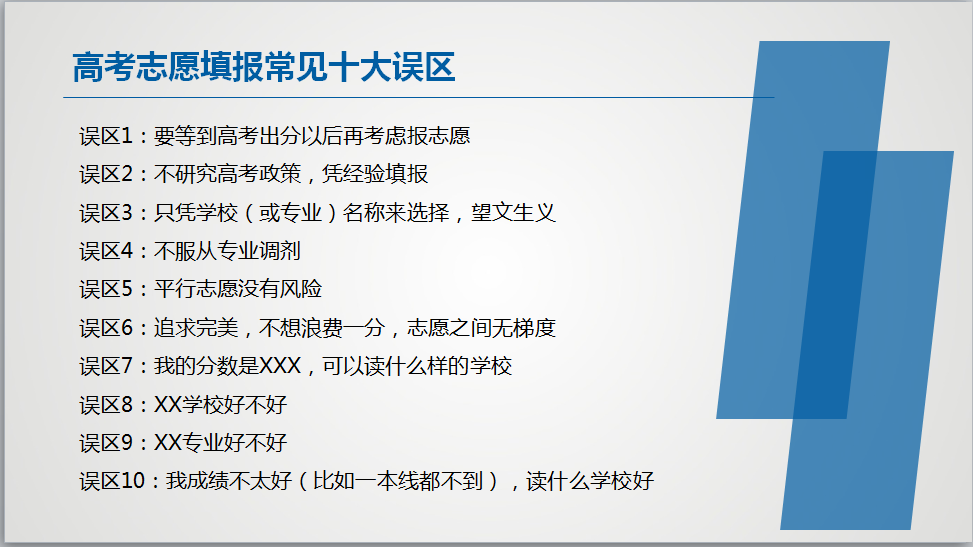 高考志愿填报常见十大误区

误区1：要等到高考出分以后再考虑报志愿
误区2：不研究高考政策，凭经验填报
误区3：只凭学校（或专业）名称来选择，望文生义
误区4：不服从专业调剂
误区5：平行志愿没有风险
误区6：追求完美，不想浪费一分，志愿之间无梯度
误区7：我的分数是XXX，可以读什么样的学校
误区8：XX学校好不好
误区9：XX专业好不好
误区10：我成绩不太好（比如一本线都不到），读什么学校好